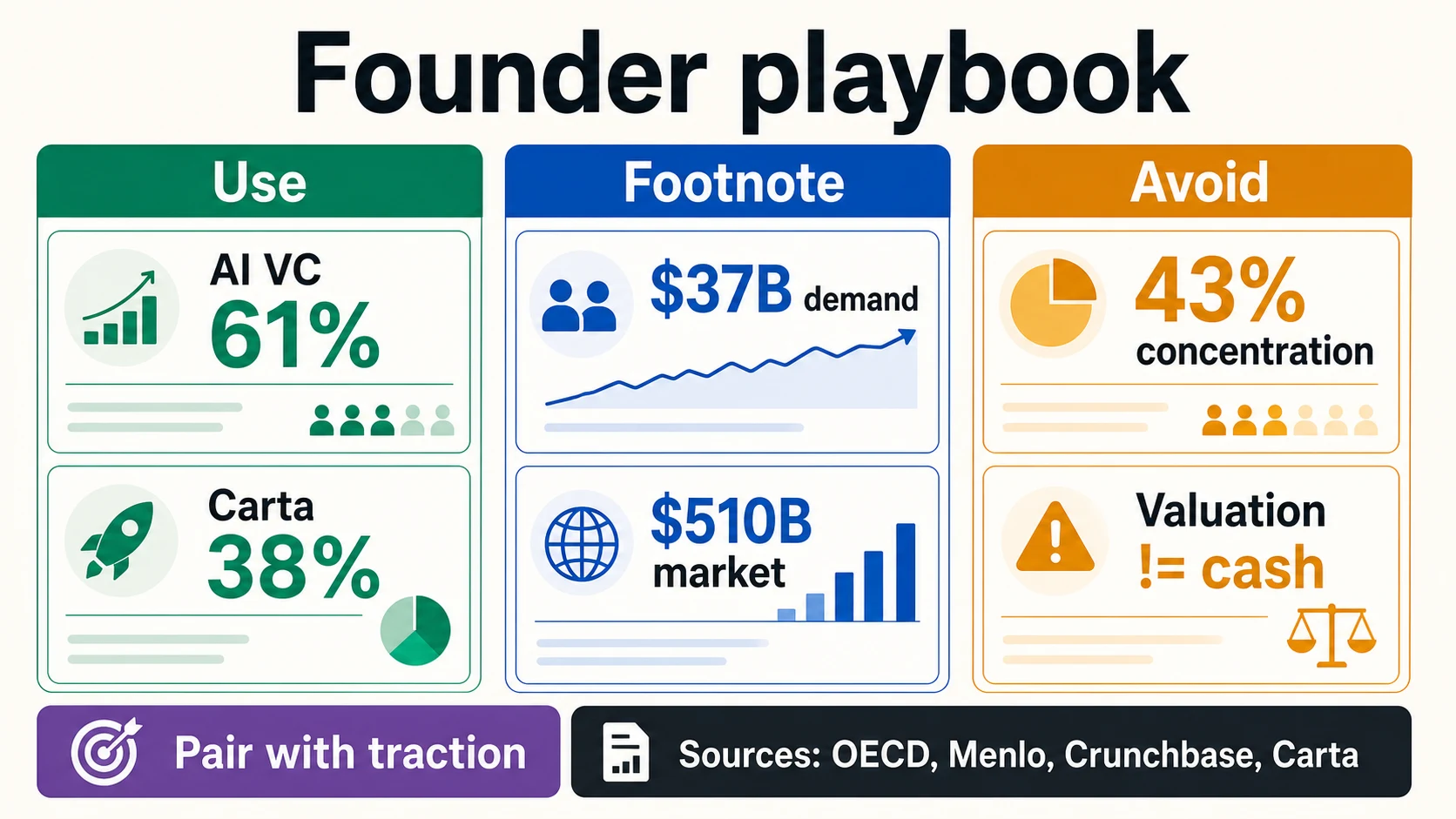 Founder playbook

Use

AI VC
61%

Carta
38%

Footnote

$37B demand

$510B market

Avoid

43%
concentration

Valuation
!= cash

Pair with traction

Sources: OECD, Menlo, Crunchbase, Carta